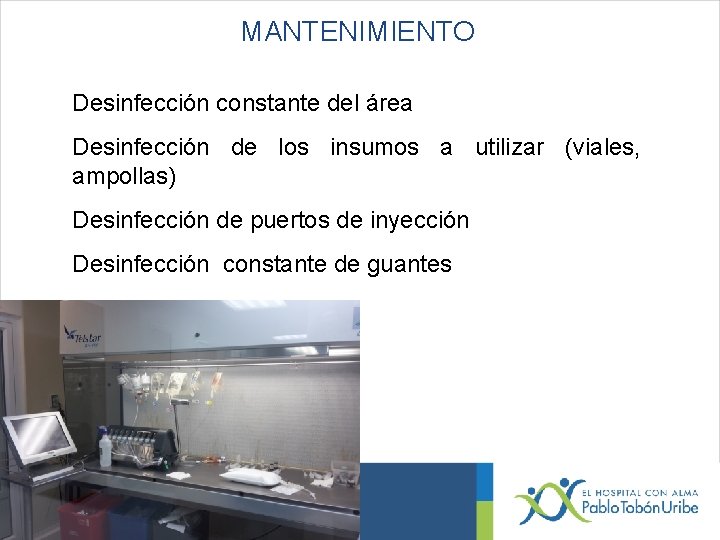 MANTENIMIENTO

Desinfección constante del área

Desinfección de los insumos a utilizar (viales, ampollas)

Desinfección de puertos de inyección

Desinfección constante de guantes

Telstar

EL HOSPITAL CON ALMA
Pablo Tobón Uribe